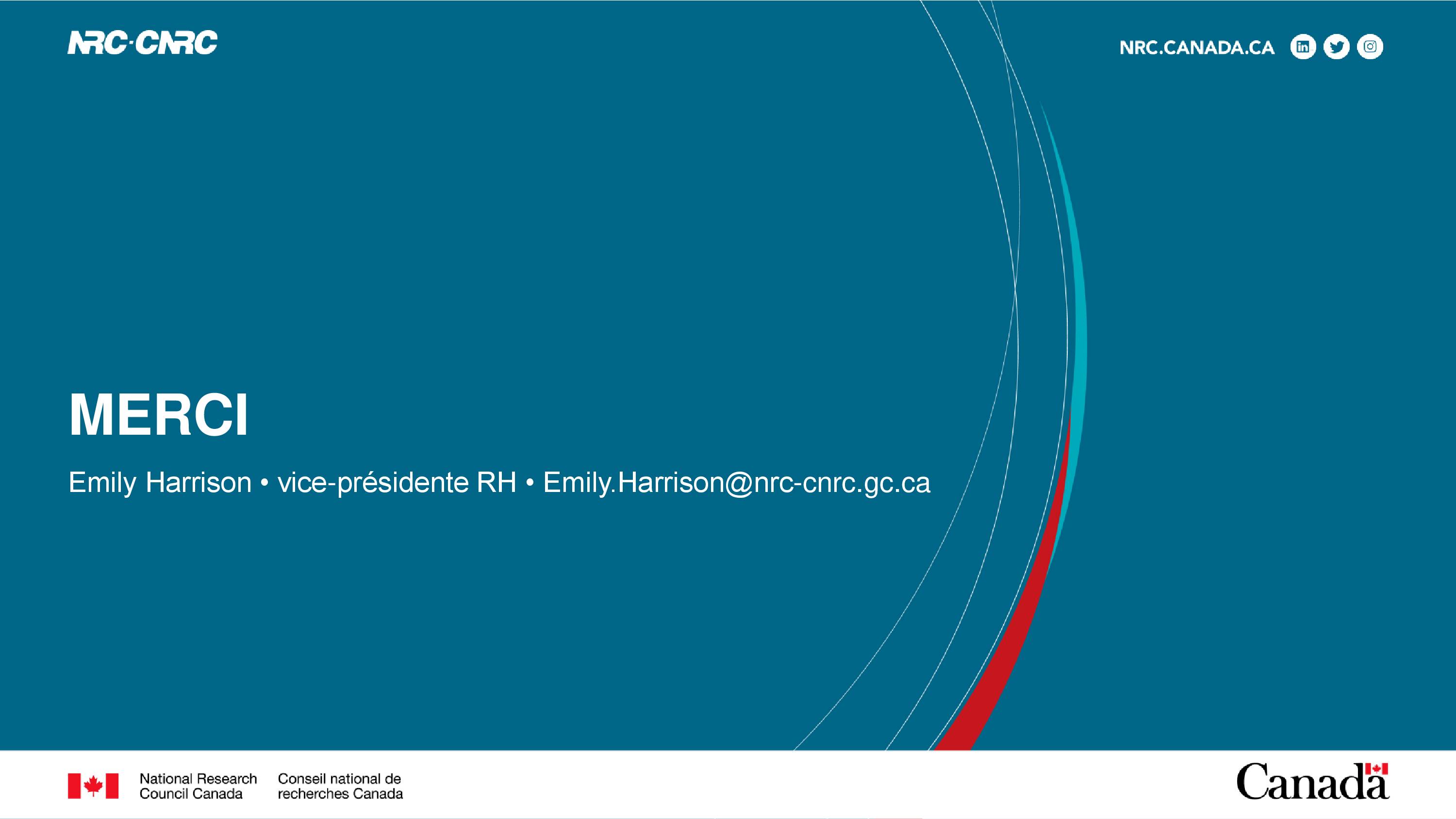 NRC·CNRC

NRC.CANADA.CA

MERCI

Emily Harrison • vice-présidente RH • Emily.Harrison@nrc-cnrc.gc.ca

National Research Council Canada

Conseil national de recherches Canada

Canada